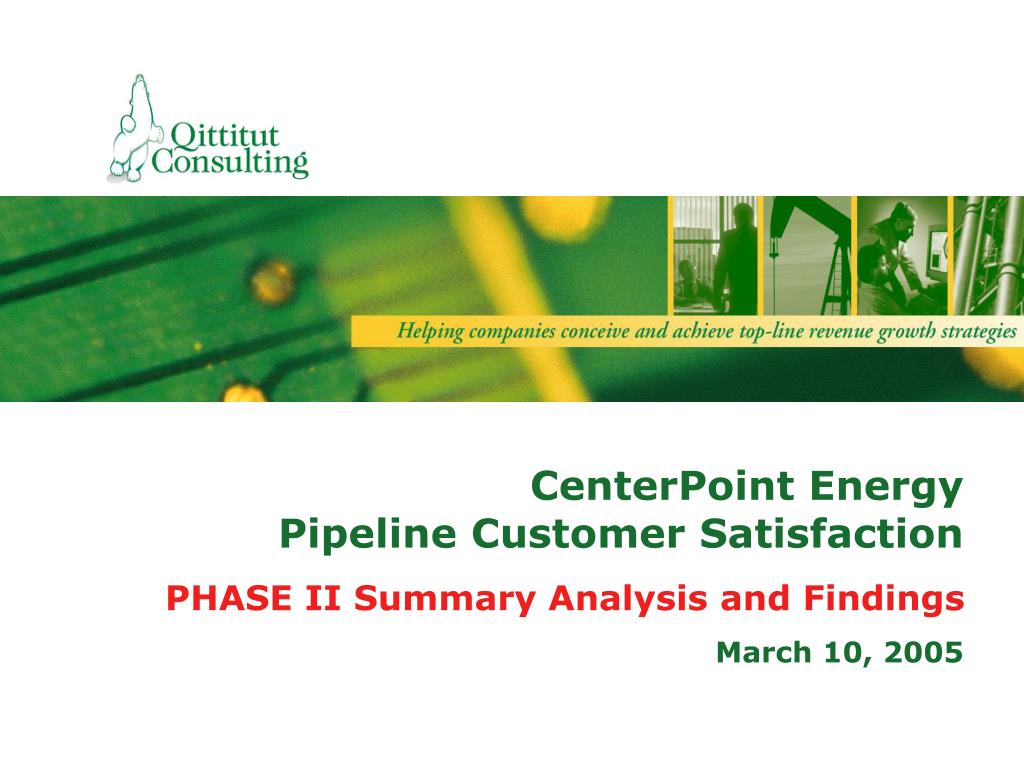 Qittitut Consulting

Helping companies conceive and achieve top-line revenue growth strategies

CenterPoint Energy
Pipeline Customer Satisfaction

PHASE II Summary Analysis and Findings

March 10, 2005